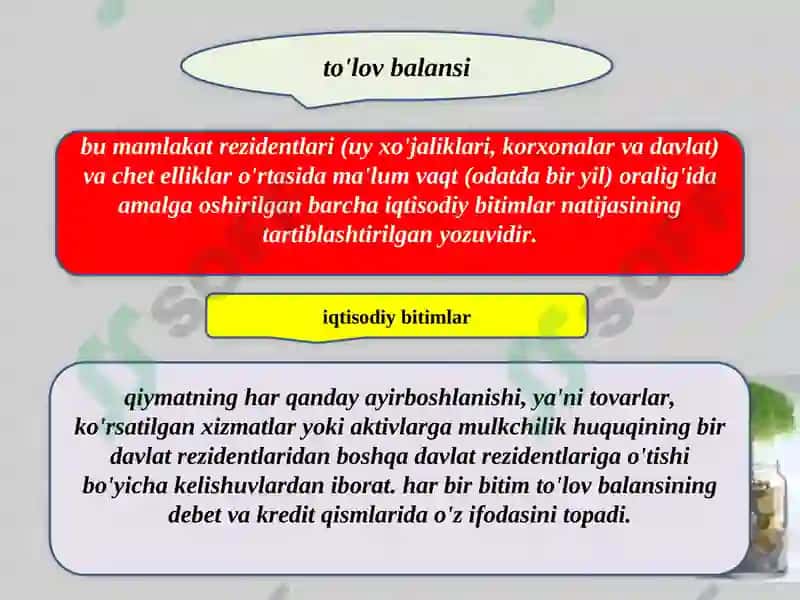 to'lov balansi

bu mamlakat rezidentlari (uy xo'jaliklari, korxonalar va davlat) va chet elliklar o'rtasida ma'lum vaqt (odatda bir yil) oralig'ida amalga oshirilgan barcha iqtisodiy bitimlar natijasining tartiblashtirilgan yozuvidir.

iqtisodiy bitimlar

qiymatning har qanday ayirboshlanishi, ya'ni tovarlar, ko'rsatilgan xizmatlar yoki aktivlarga mulkchilik huquqining bir davlat rezidentlaridan boshqa davlat rezidentlariga o'tishi bo'yicha kelishuvlardan iborat. har bir bitim to'lov balansining debet va kredit qismlarida o'z ifodasini topadi.